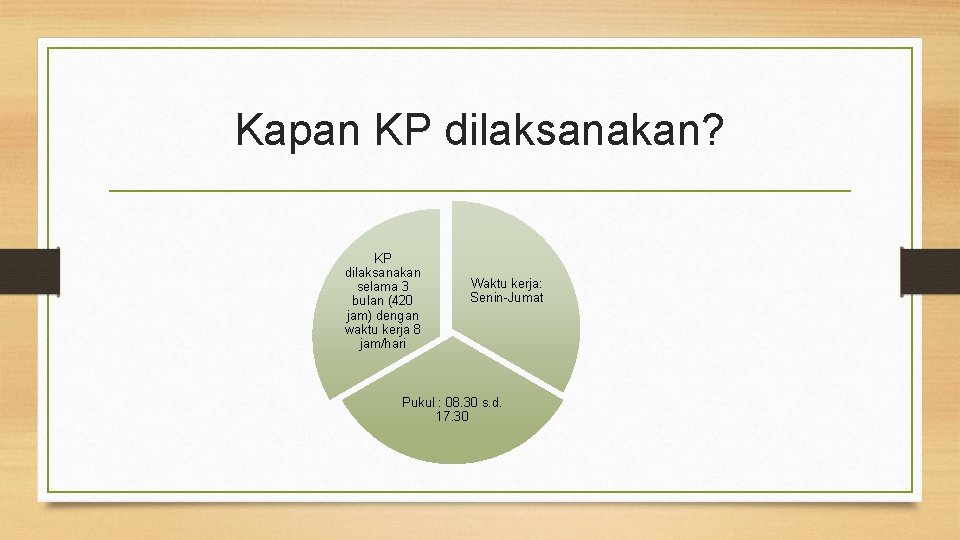 Kapan KP dilaksanakan?

KP dilaksanakan selama 3 bulan (420 jam) dengan waktu kerja 8 jam/hari

Waktu kerja: Senin-Jumat

Pukul : 08.30 s.d. 17.30